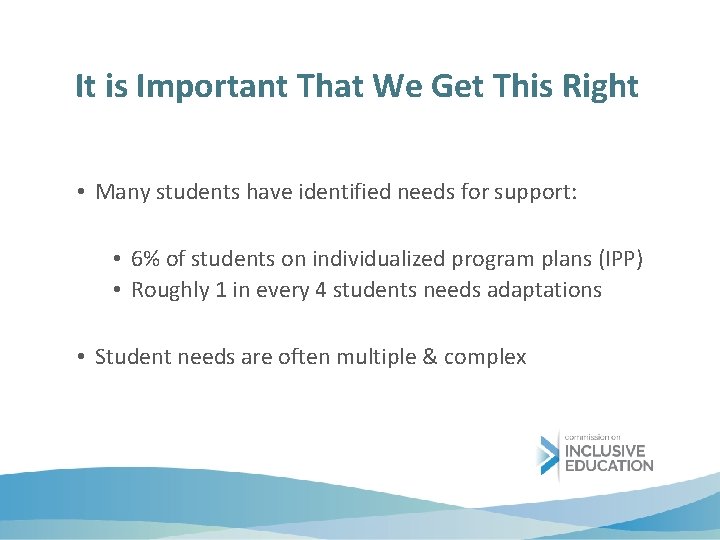 It is Important That We Get This Right

• Many students have identified needs for support:

• 6% of students on individualized program plans (IPP)
• Roughly 1 in every 4 students needs adaptations

• Student needs are often multiple & complex

commission on
INCLUSIVE
EDUCATION